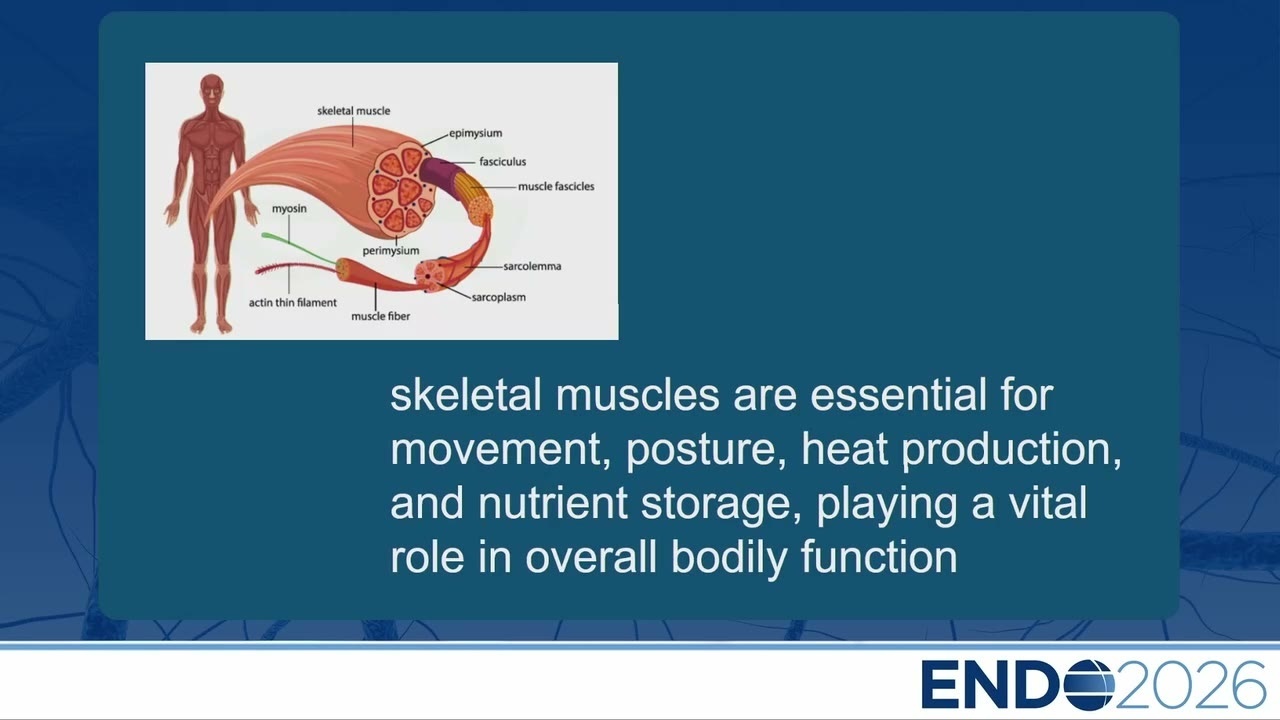 skeletal muscle
epimysium
fasciculus
muscle fascicles
myosin
perimysium
sarcolemma
sarcoplasm
actin thin filament
muscle fiber

skeletal muscles are essential for movement, posture, heat production, and nutrient storage, playing a vital role in overall bodily function

ENDO2026